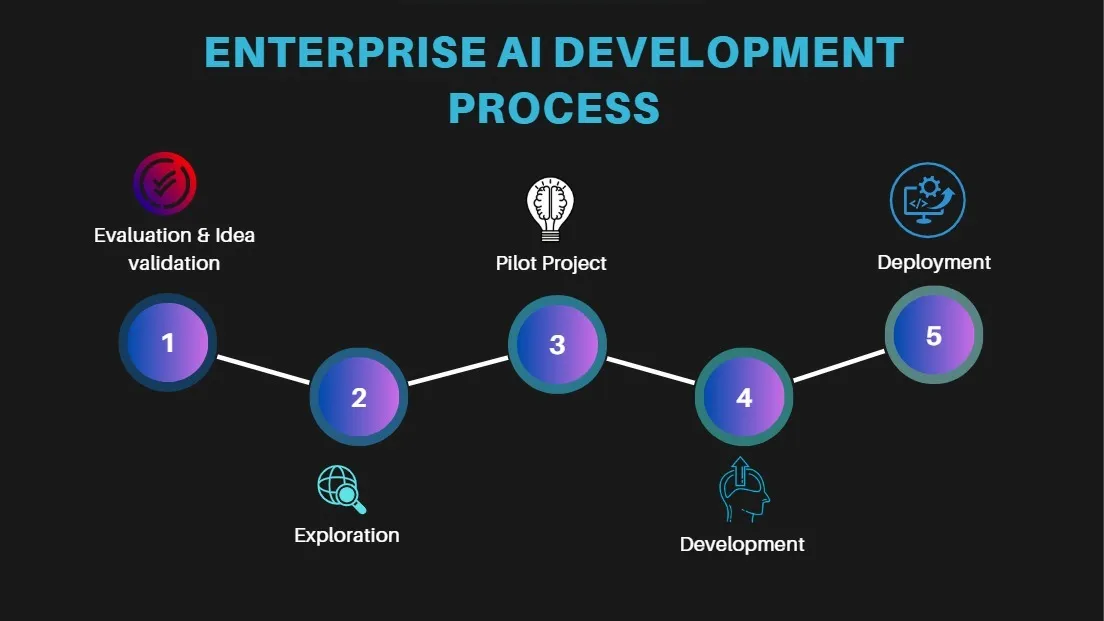 ENTERPRISE AI DEVELOPMENT PROCESS

Evaluation & Idea validation

1

2

Exploration

Pilot Project

3

4

Development

Deployment

5